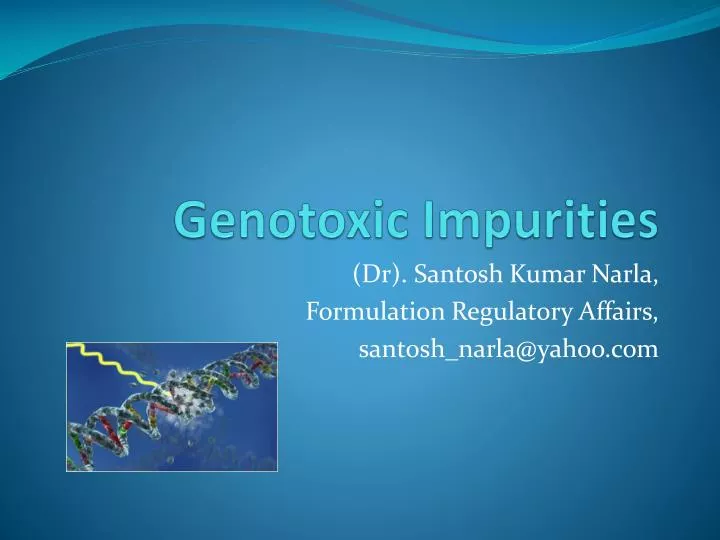 Genotoxic Impurities

(Dr). Santosh Kumar Narla,
Formulation Regulatory Affairs,
santosh_narla@yahoo.com